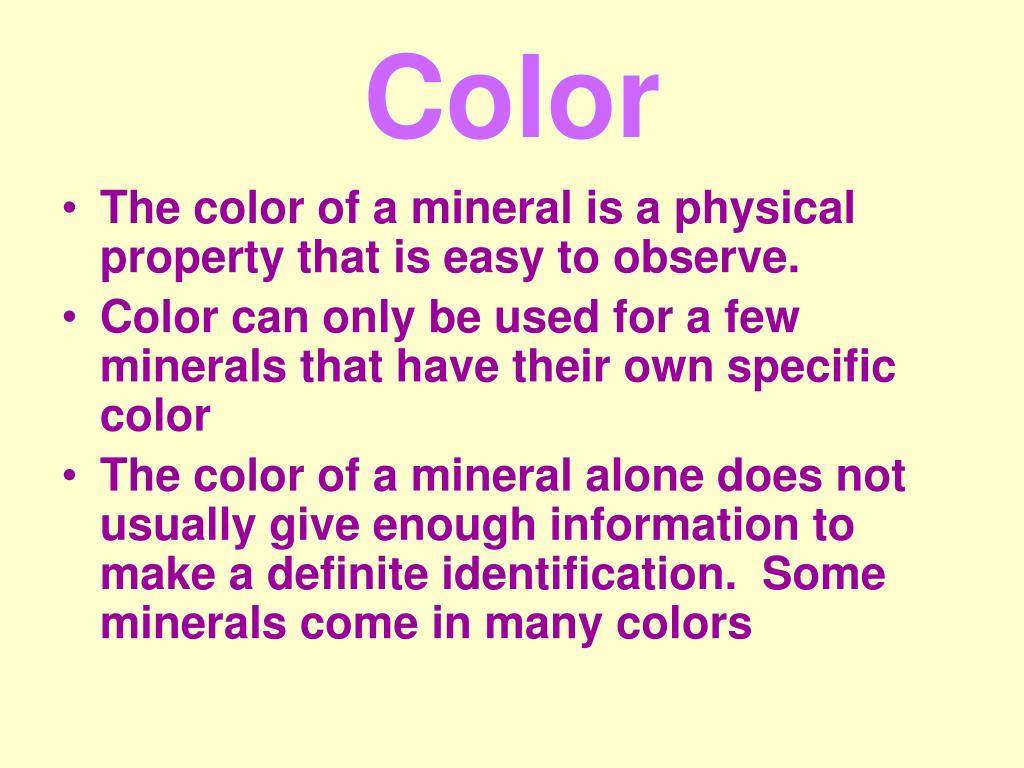 Color

• The color of a mineral is a physical property that is easy to observe.
• Color can only be used for a few minerals that have their own specific color
• The color of a mineral alone does not usually give enough information to make a definite identification.  Some minerals come in many colors